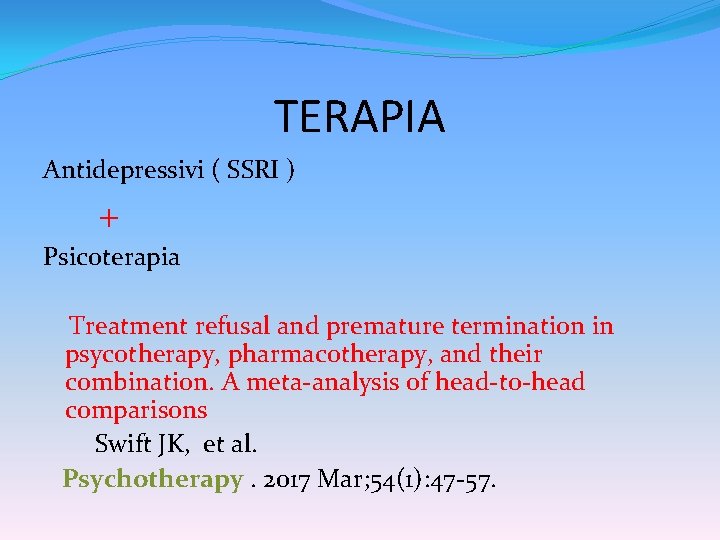 TERAPIA

Antidepressivi ( SSRI )

+

Psicoterapia

Treatment refusal and premature termination in psycotherapy, pharmacotherapy, and their combination. A meta-analysis of head-to-head comparisons

Swift JK, et al.

Psychotherapy . 2017 Mar;54(1):47-57.